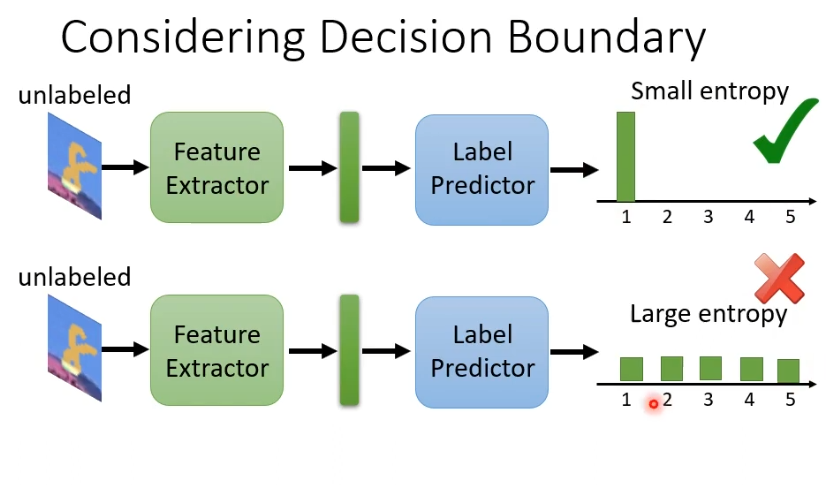 Considering Decision Boundary

unlabeled

Feature Extractor

Label Predictor

Small entropy

1 2 3 4 5

unlabeled

Feature Extractor

Label Predictor

Large entropy

1 2 3 4 5